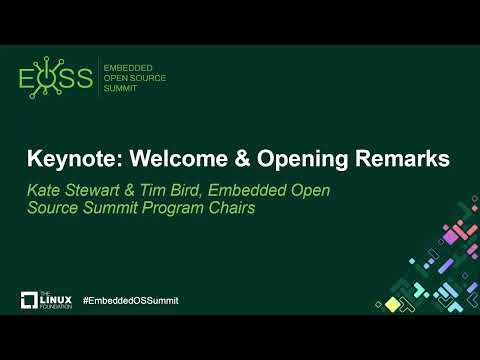 EOSS
EMBEDDED
OPEN SOURCE
SUMMIT

Keynote: Welcome & Opening Remarks

Kate Stewart & Tim Bird, Embedded Open Source Summit Program Chairs

THE LINUX FOUNDATION

#EmbeddedOSSummit